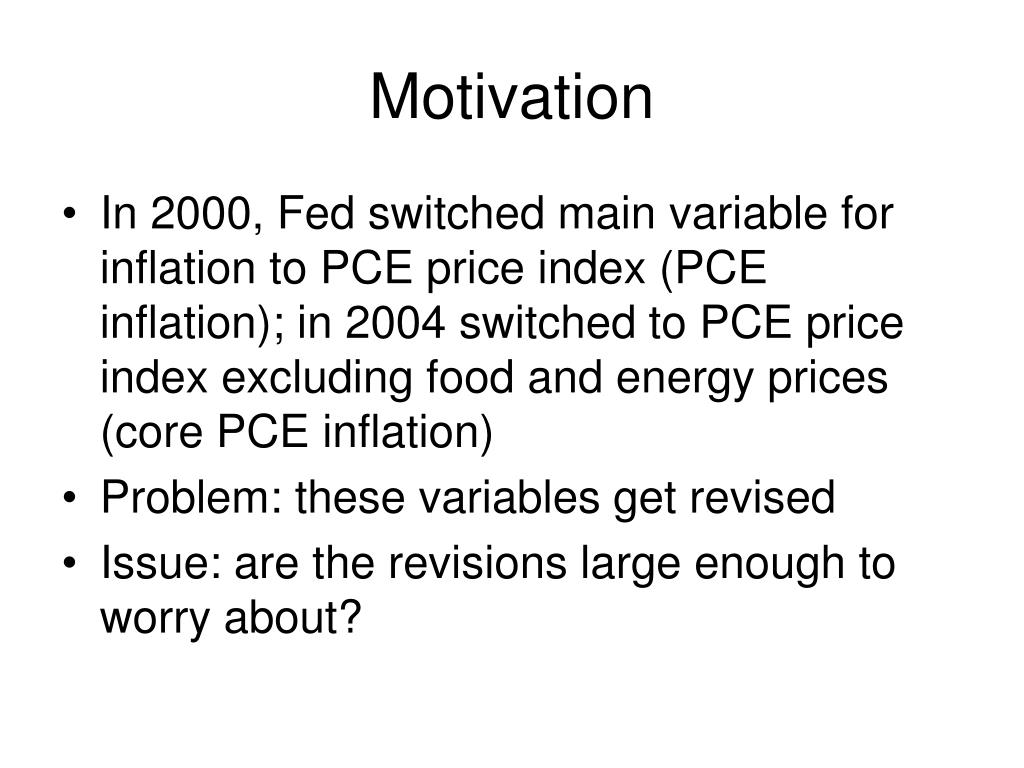 Motivation

• In 2000, Fed switched main variable for inflation to PCE price index (PCE inflation); in 2004 switched to PCE price index excluding food and energy prices (core PCE inflation)
• Problem: these variables get revised
• Issue: are the revisions large enough to worry about?